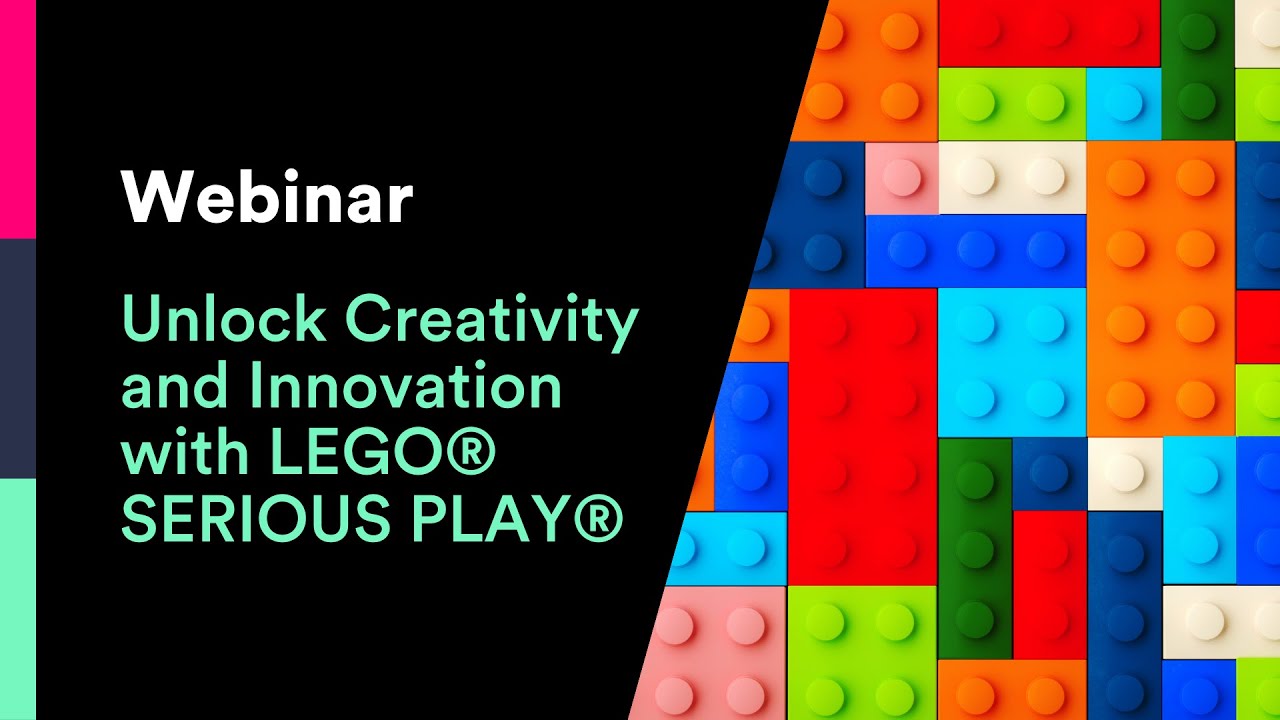 Webinar

Unlock Creativity and Innovation with LEGO® SERIOUS PLAY®